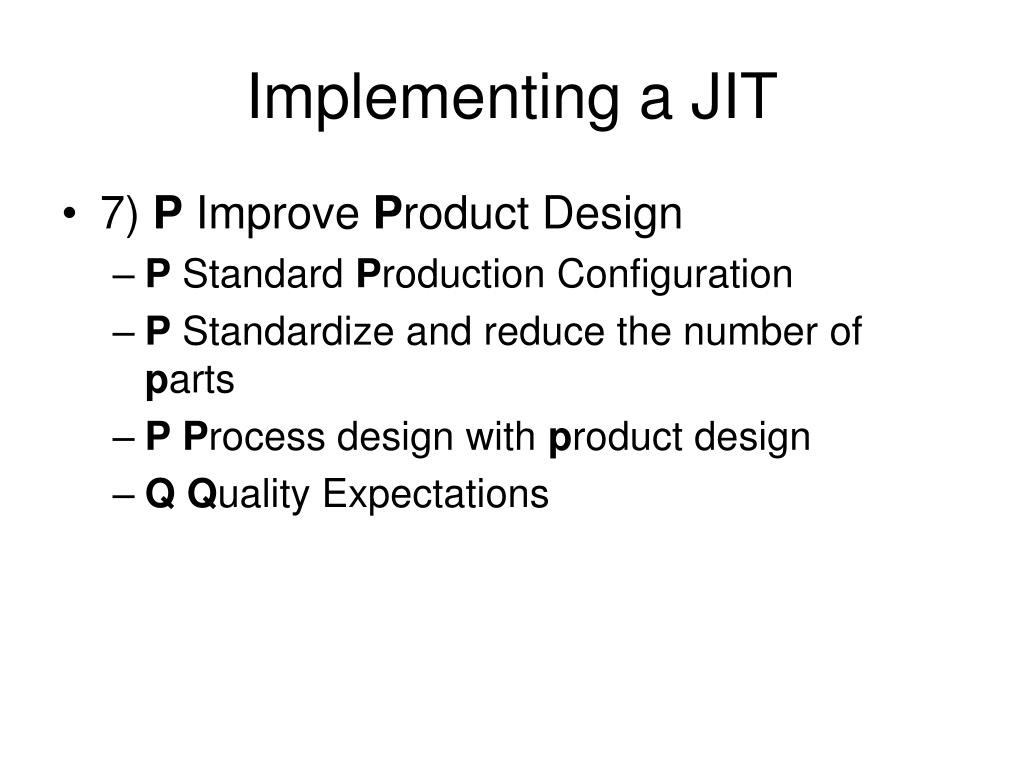 Implementing a JIT

• 7) P Improve Product Design
– P Standard Production Configuration
– P Standardize and reduce the number of parts
– P Process design with product design
– Q Quality Expectations